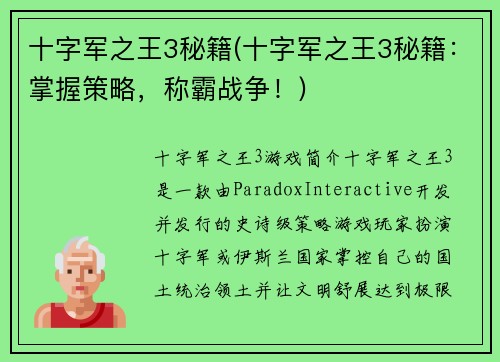 十字军之王3秘籍(十字军之王3秘籍：掌握策略，称霸战争！)

十字军之王3游戏简介十字军之王3是一款由ParadoxInteractive开发并发行的史诗级策略游戏玩家扮演十字军或伊斯兰国家掌控自己的国土统治领土并让文明舒展达到极限